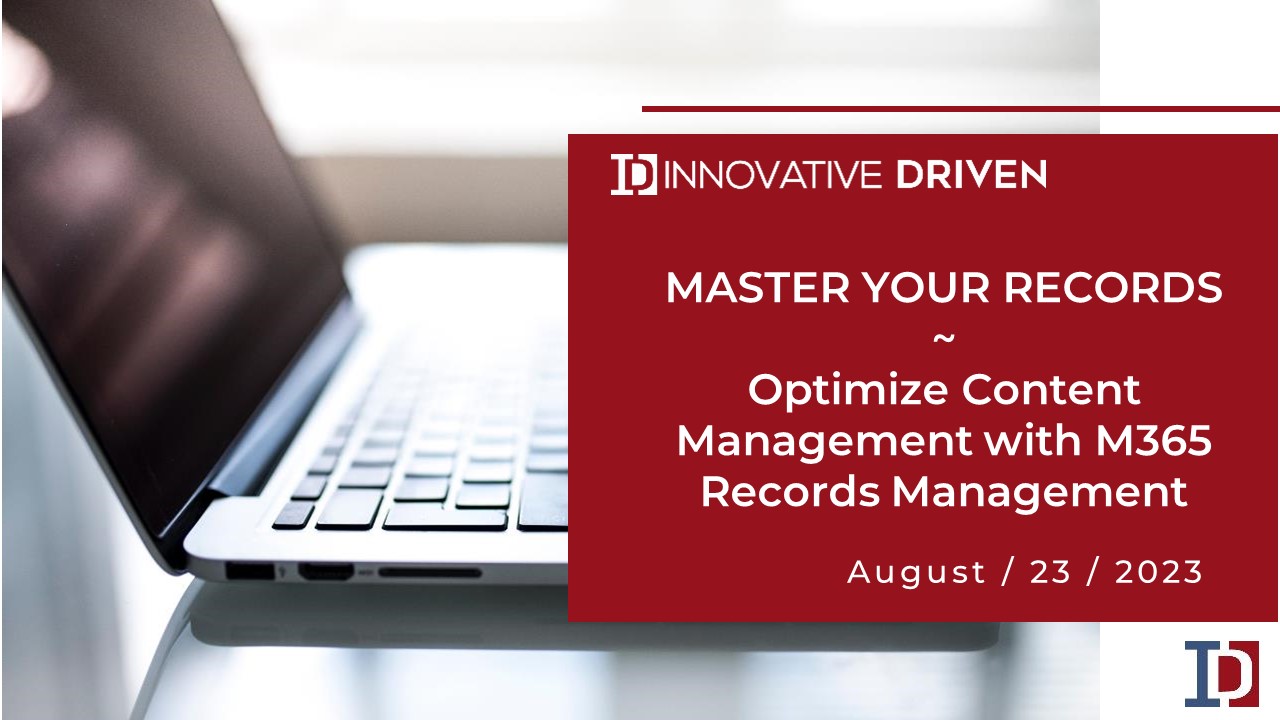 ID INNOVATIVE DRIVEN

MASTER YOUR RECORDS
~
Optimize Content Management with M365 Records Management

August / 23 / 2023

ID